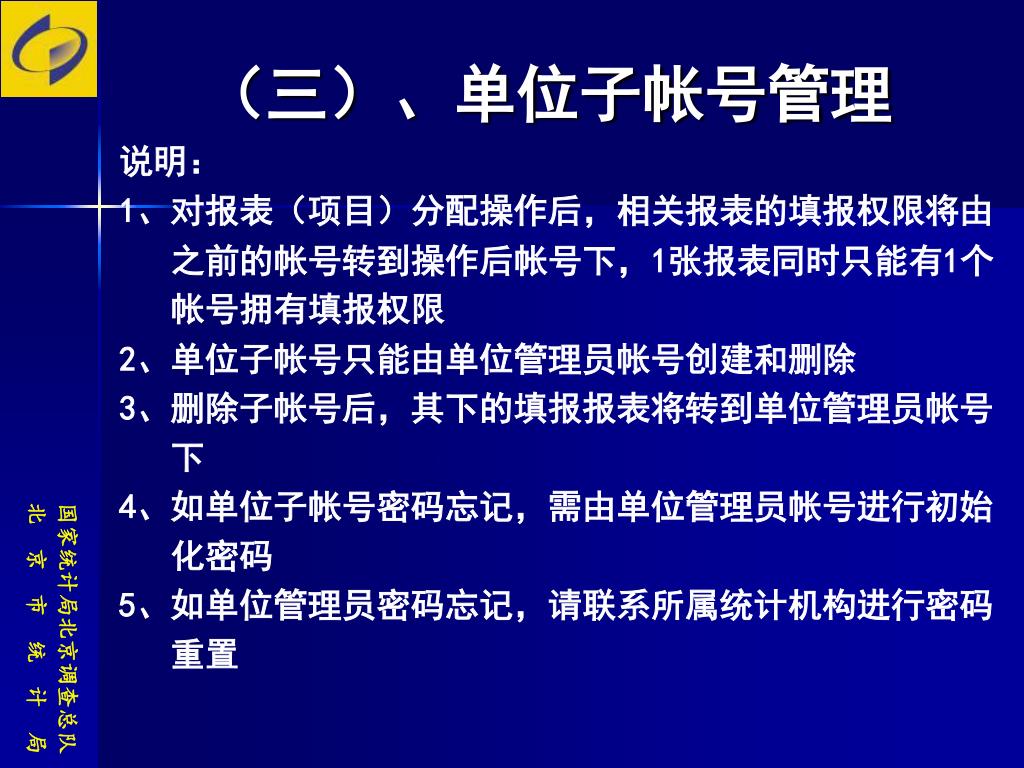 （三）、单位子帐号管理

说明：

1、对报表（项目）分配操作后，相关报表的填报权限将由之前的帐号转到操作后帐号下，1张报表同时只能有1个帐号拥有填报权限

2、单位子帐号只能由单位管理员帐号创建和删除

3、删除子帐号后，其下的填报报表将转到单位管理员帐号下

4、如单位子帐号密码忘记，需由单位管理员帐号进行初始化密码

5、如单位管理员密码忘记，请联系所属统计机构进行密码重置

国家统计局北京调查总队
北京市统计局